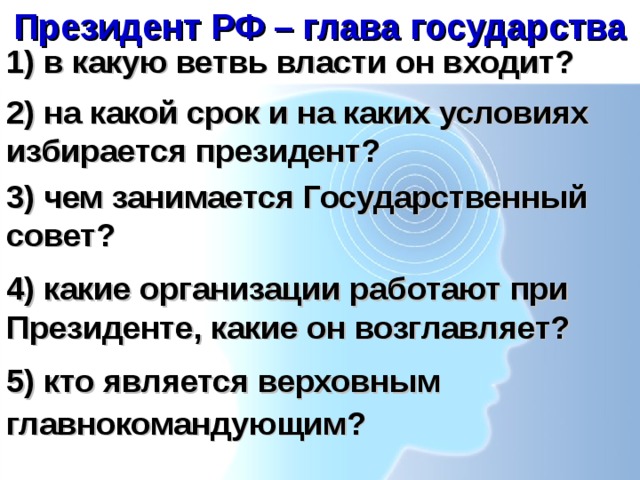 Президент РФ – глава государства

1) в какую ветвь власти он входит?

2) на какой срок и на каких условиях избирается президент?

3) чем занимается Государственный совет?

4) какие организации работают при Президенте, какие он возглавляет?

5) кто является верховным главнокомандующим?